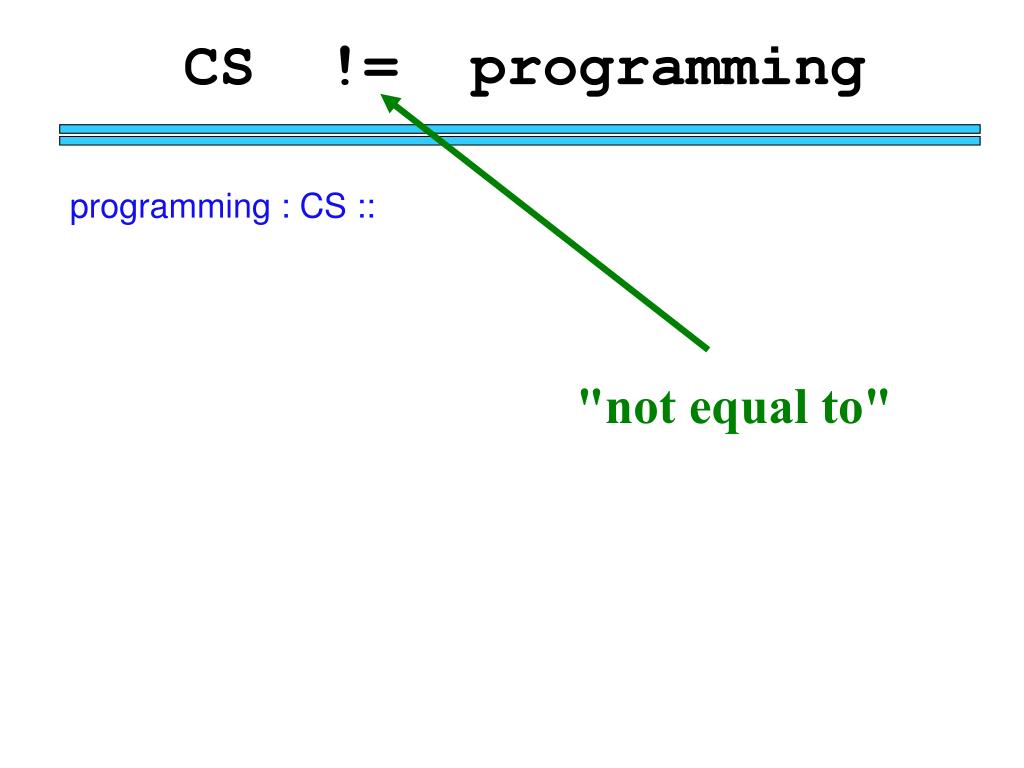 CS != programming

programming : CS ::

"not equal to"